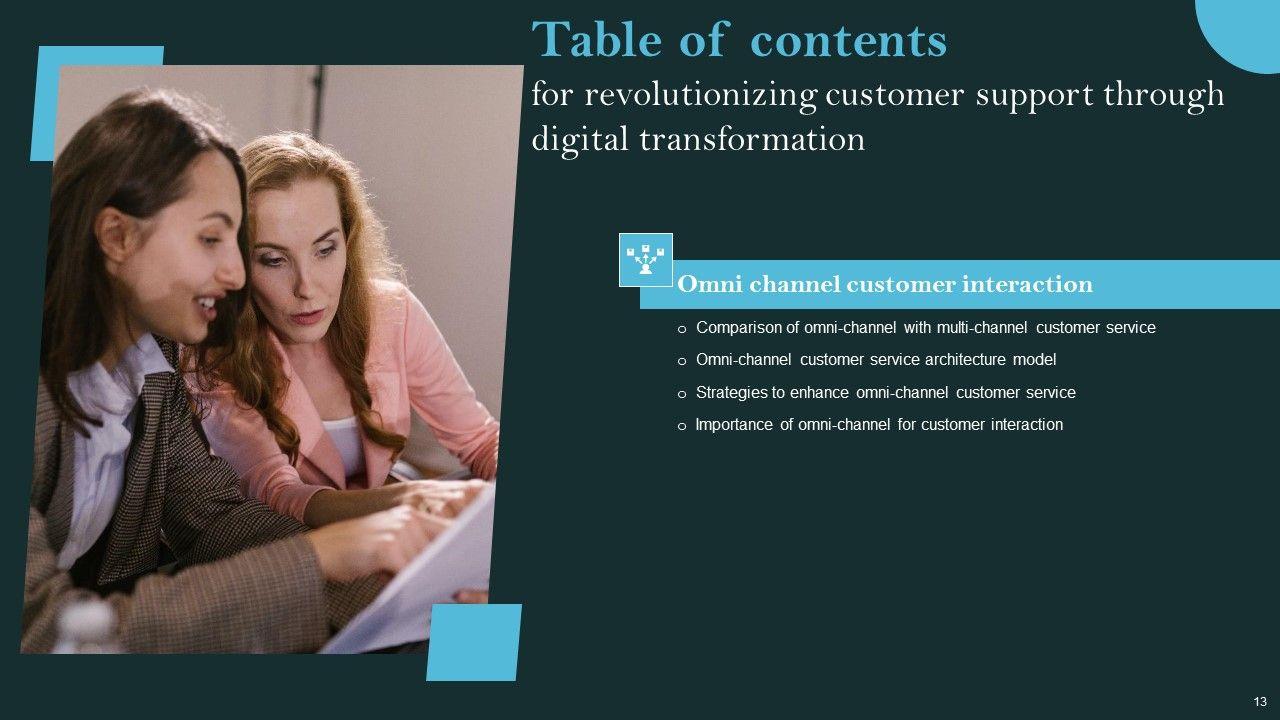 Table of contents
for revolutionizing customer support through digital transformation

Omni channel customer interaction

o Comparison of omni-channel with multi-channel customer service
o Omni-channel customer service architecture model
o Strategies to enhance omni-channel customer service
o Importance of omni-channel for customer interaction

13